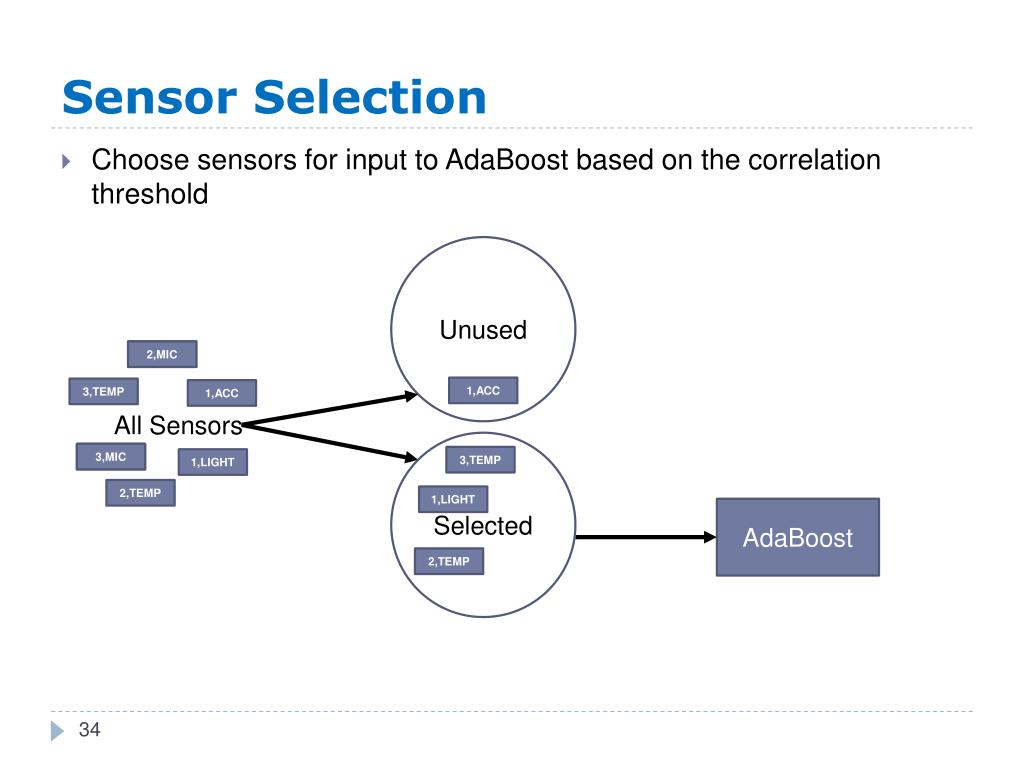 Sensor Selection

Choose sensors for input to AdaBoost based on the correlation threshold

2,MIC

3,TEMP

1,ACC

All Sensors

3,MIC

1,LIGHT

2,TEMP

Unused

1,ACC

3,TEMP

1,LIGHT

Selected

2,TEMP

AdaBoost

34